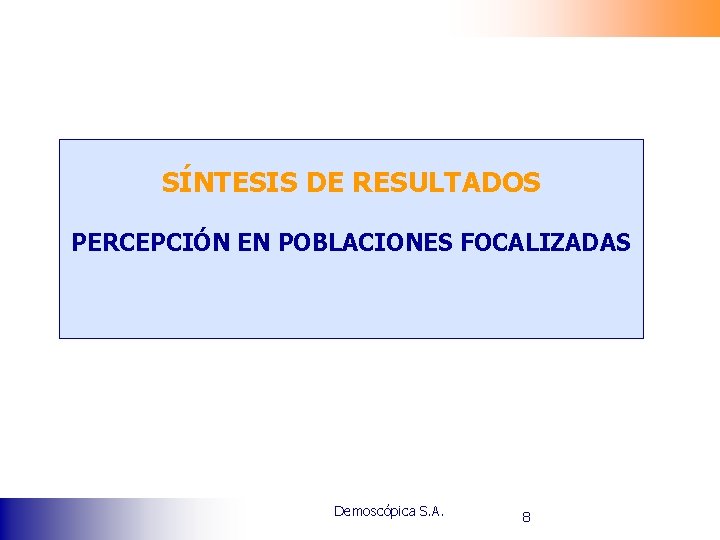 SÍNTESIS DE RESULTADOS

PERCEPCIÓN EN POBLACIONES FOCALIZADAS

Demoscópica S.A.

8